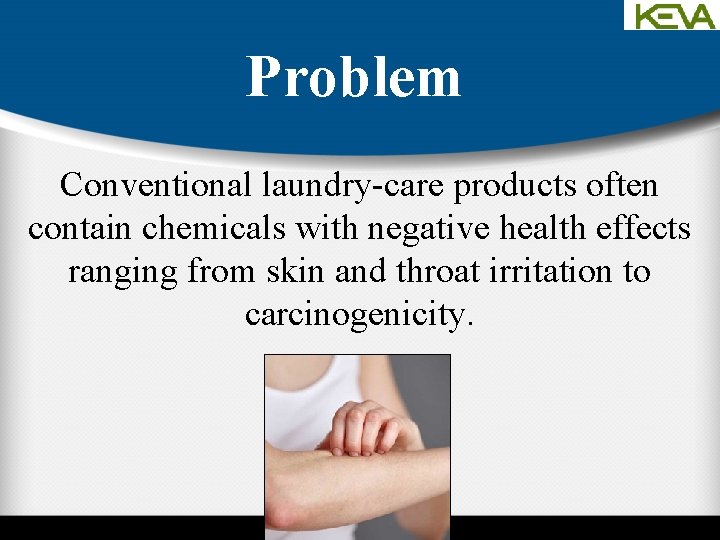 KEVA

Problem

Conventional laundry-care products often contain chemicals with negative health effects ranging from skin and throat irritation to carcinogenicity.